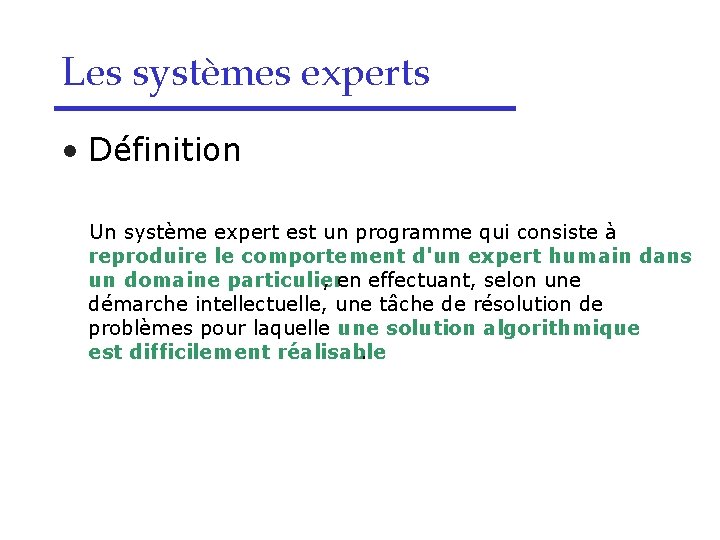 Les systèmes experts

• Définition

Un système expert est un programme qui consiste à reproduire le comportement d'un expert humain dans un domaine particulier, en effectuant, selon une démarche intellectuelle, une tâche de résolution de problèmes pour laquelle une solution algorithmique est difficilement réalisable.